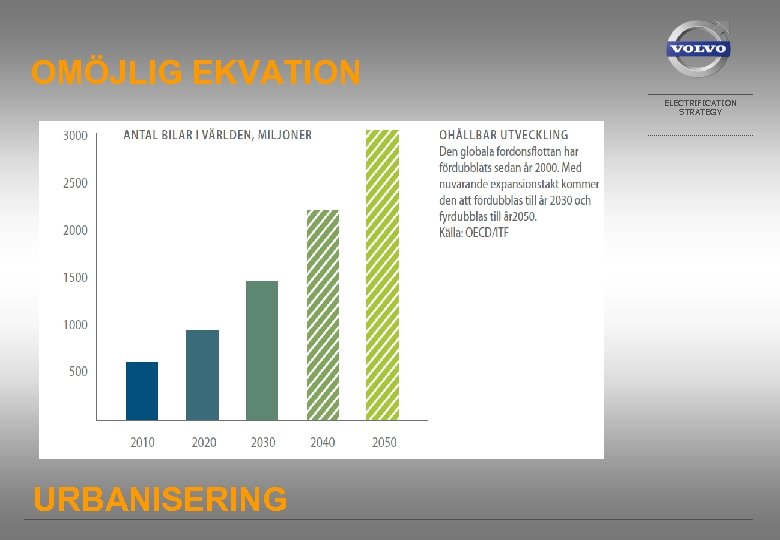 OMÖJLIG EKVATION

VOLVO

ELECTRIFICATION STRATEGY

ANTAL BILAR I VÄRLDEN, MILJONER

3000
2500
2000
1500
1000
500

2010 2020 2030 2040 2050

OHÅLLBAR UTVECKLING
Den globala fordonsflottan har fördubblats sedan år 2000. Med nuvarande expansionstakt kommer den att fördubblas till år 2030 och fyrdubblas till år2050.
Källa: OECD/ITF

URBANISERING